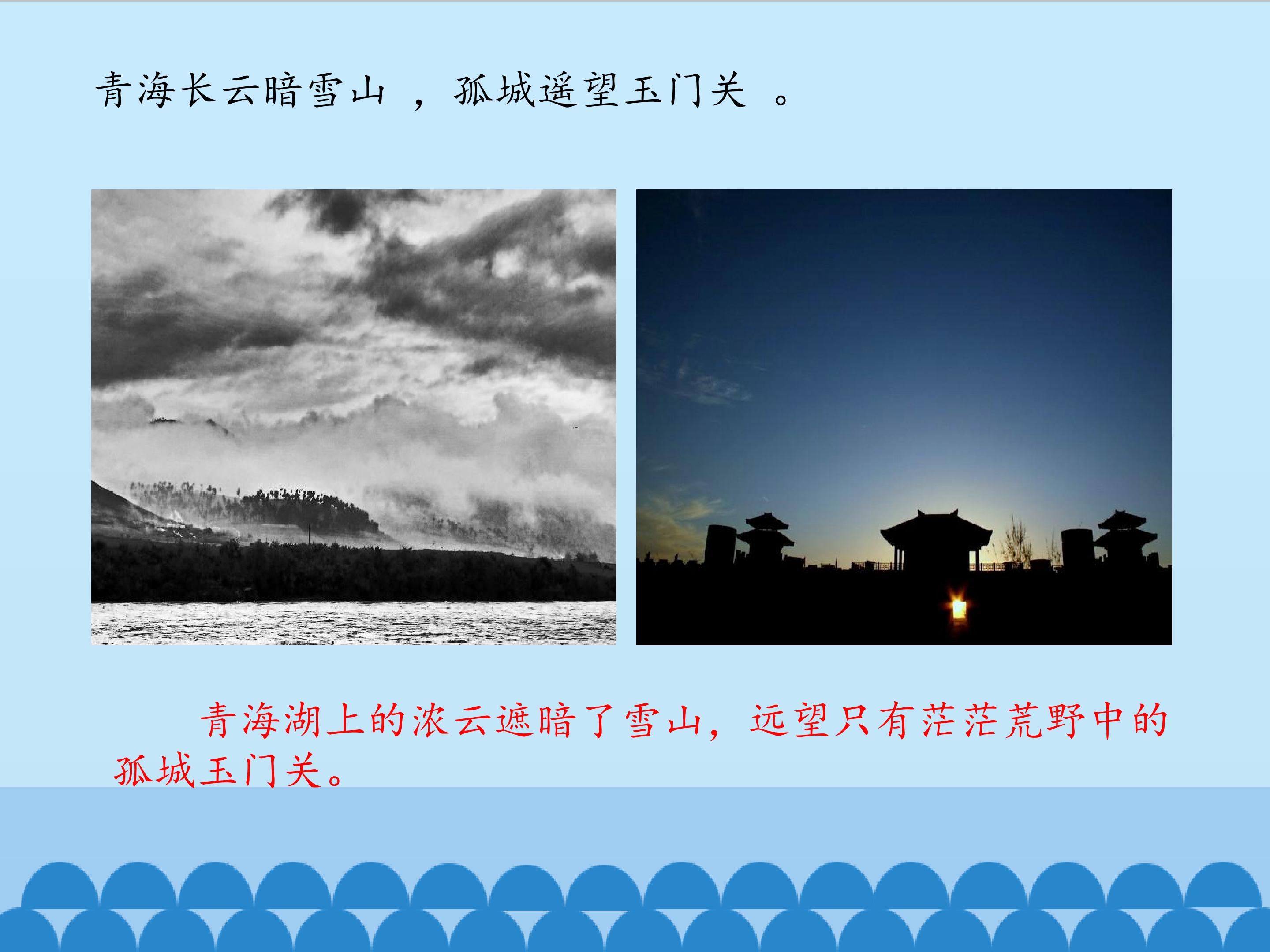 青海长云暗雪山 ，孤城遥望玉门关 。

青海湖上的浓云遮暗了雪山，远望只有茫茫荒野中的孤城玉门关。